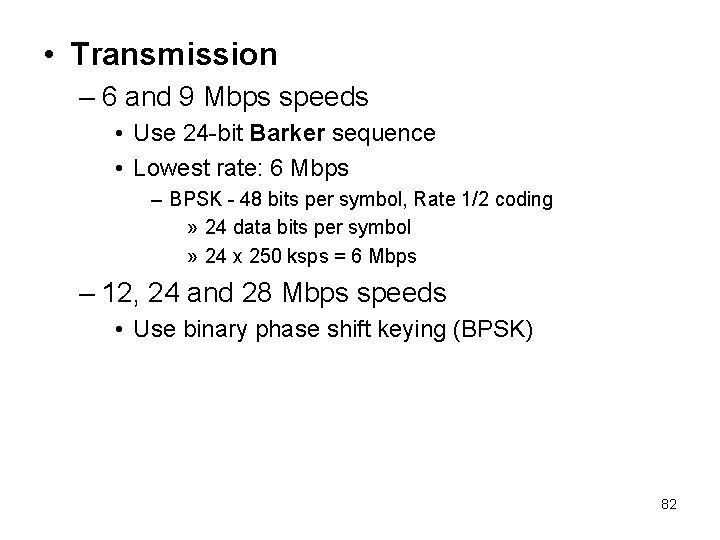 • Transmission

– 6 and 9 Mbps speeds

• Use 24-bit Barker sequence

• Lowest rate: 6 Mbps

– BPSK - 48 bits per symbol, Rate 1/2 coding

» 24 data bits per symbol

» 24 x 250 ksps = 6 Mbps

– 12, 24 and 28 Mbps speeds

• Use binary phase shift keying (BPSK)

82